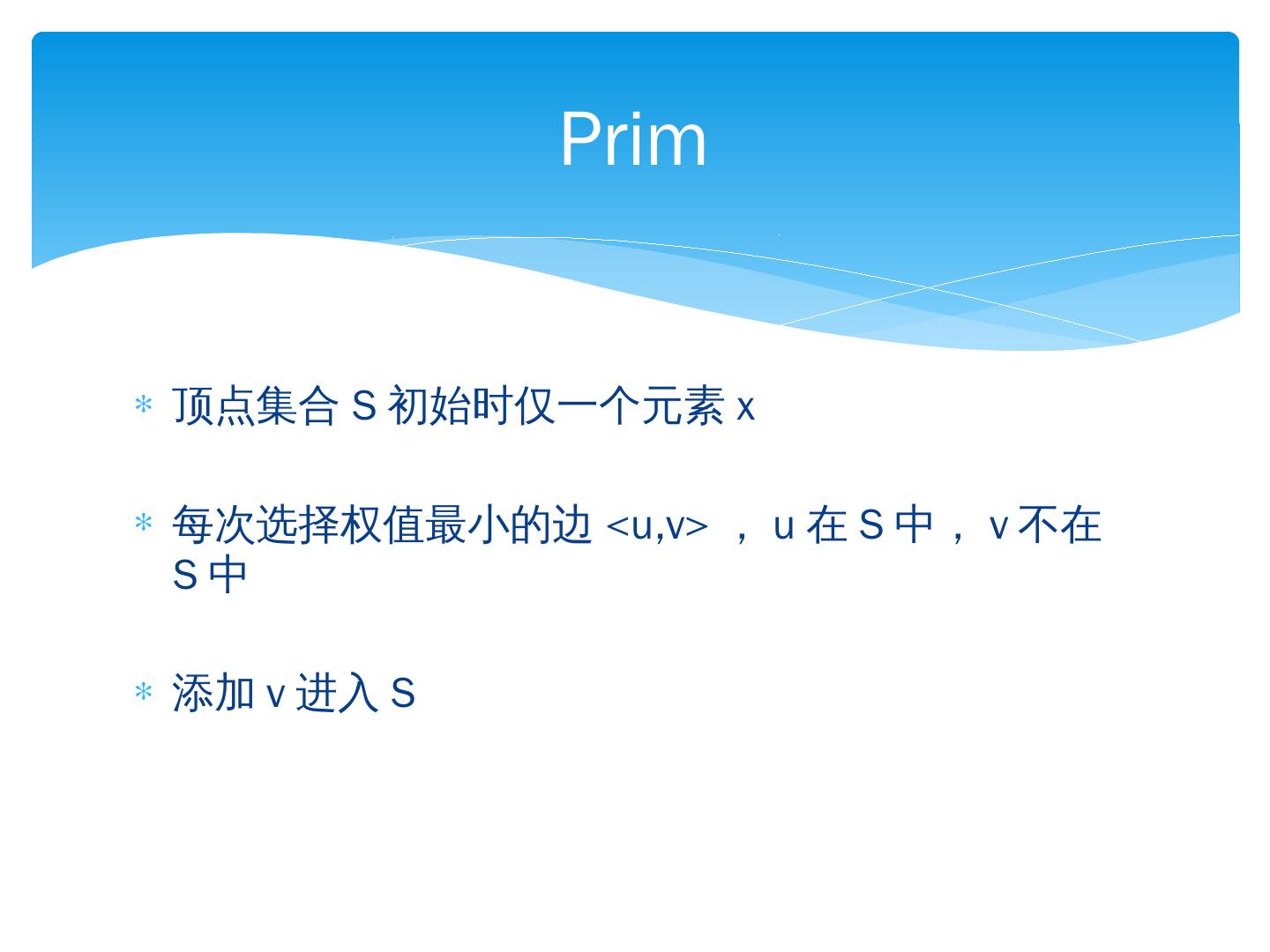 Prim

* 顶点集合 S 初始时仅一个元素 x

* 每次选择权值最小的边 <u,v> ， u 在 S 中， v 不在 S 中

* 添加 v 进入 S